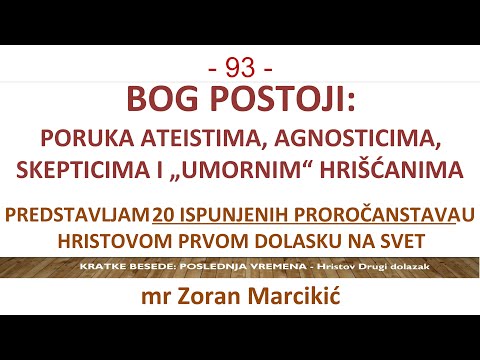 - 93 -

BOG POSTOJI:

PORUKA ATEISTIMA, AGNOSTICIMA, SKEPTICIMA I „UMORNIM“ HRIŠĆANIMA

PREDSTAVLJAM 20 ISPUNJENIH PROROČANSTAVA U HRISTOVOM PRVOM DOLASKU NA SVET

KRATKE BESEDE: POSLEDNJA VREMENA - Hristov Drugi dolazak

mr Zoran Marcikić